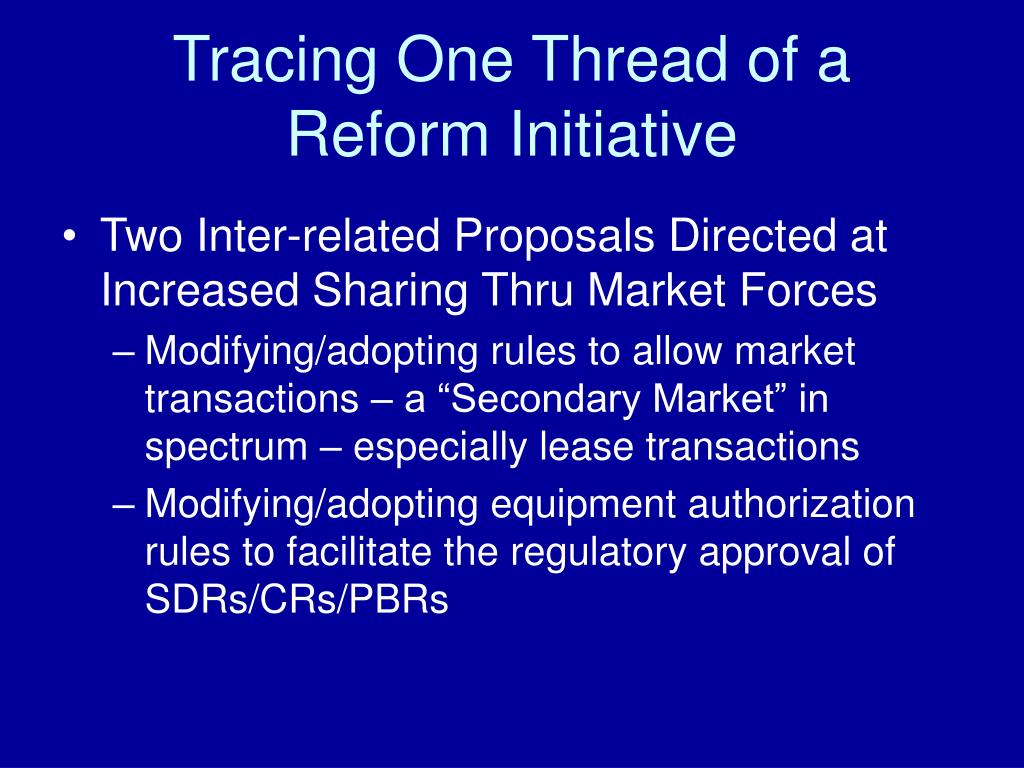 Tracing One Thread of a Reform Initiative

• Two Inter-related Proposals Directed at Increased Sharing Thru Market Forces
– Modifying/adopting rules to allow market transactions – a “Secondary Market” in spectrum – especially lease transactions
– Modifying/adopting equipment authorization rules to facilitate the regulatory approval of SDRs/CRs/PBRs